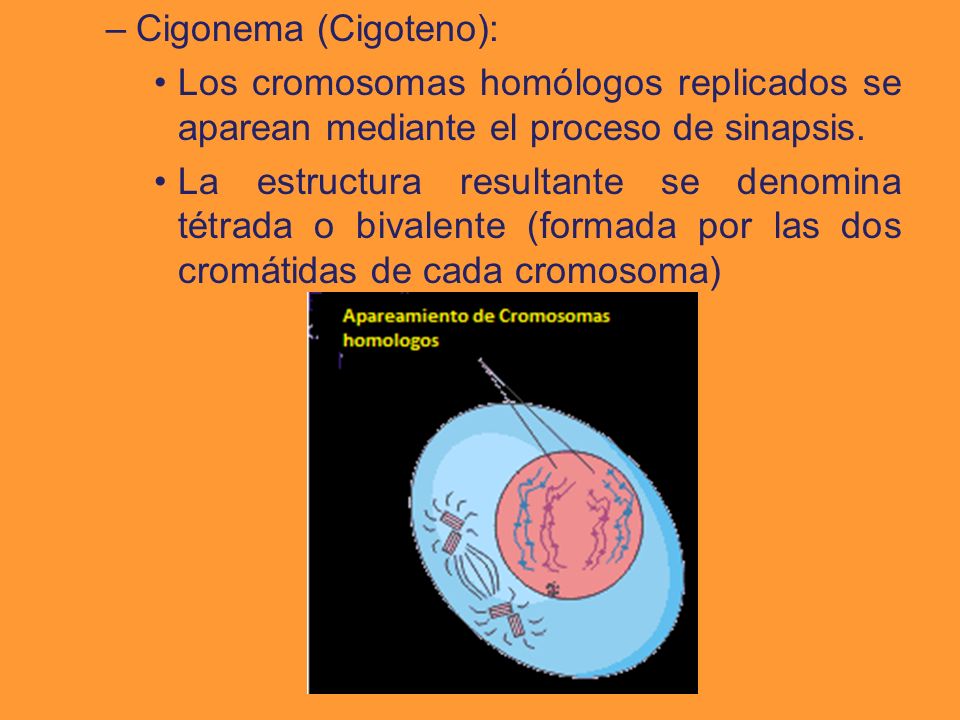 – Cigonema (Cigoteno):

• Los cromosomas homólogos replicados se aparean mediante el proceso de sinapsis.

• La estructura resultante se denomina tétrada o bivalente (formada por las dos cromátidas de cada cromosoma)

Apareamiento de Cromosomas homologos